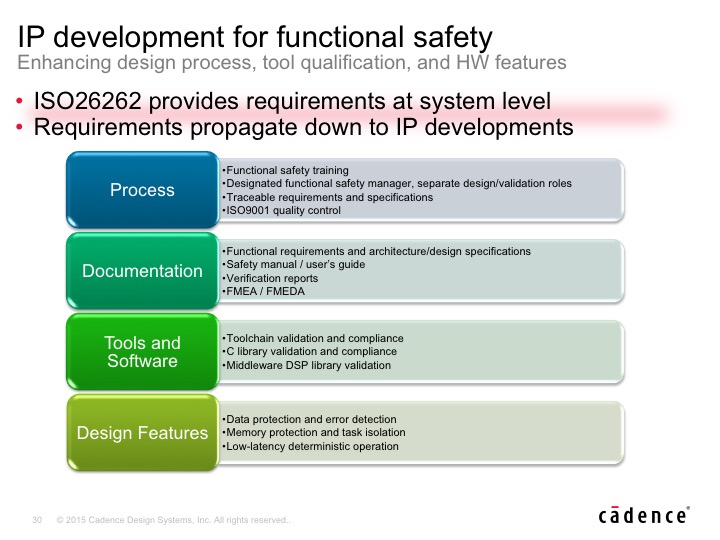 IP development for functional safety
Enhancing design process, tool qualification, and HW features

• ISO26262 provides requirements at system level
• Requirements propagate down to IP developments

Process
•Functional safety training
•Designated functional safety manager, separate design/validation roles
•Traceable requirements and specifications
•ISO9001 quality control

Documentation
•Functional requirements and architecture/design specifications
•Safety manual / user's guide
•Verification reports
•FMEA / FMEDA

Tools and Software
•Toolchain validation and compliance
•C library validation and compliance
•Middleware DSP library validation

Design Features
•Data protection and error detection
•Memory protection and task isolation
•Low-latency deterministic operation

30 © 2015 Cadence Design Systems, Inc. All rights reserved..

cādence®